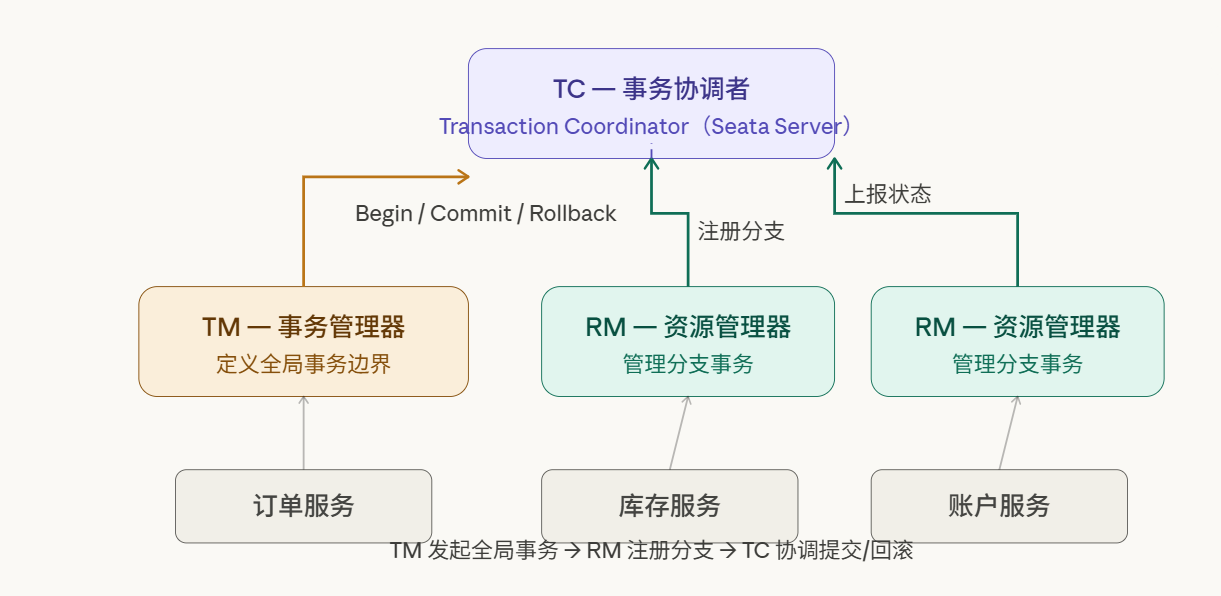 TC — 事务协调者
Transaction Coordinator（Seata Server）

Begin / Commit / Rollback

注册分支

上报状态

TM — 事务管理器
定义全局事务边界

RM — 资源管理器
管理分支事务

RM — 资源管理器
管理分支事务

订单服务

库存服务

账户服务

TM 发起全局事务 → RM 注册分支 → TC 协调提交/回滚